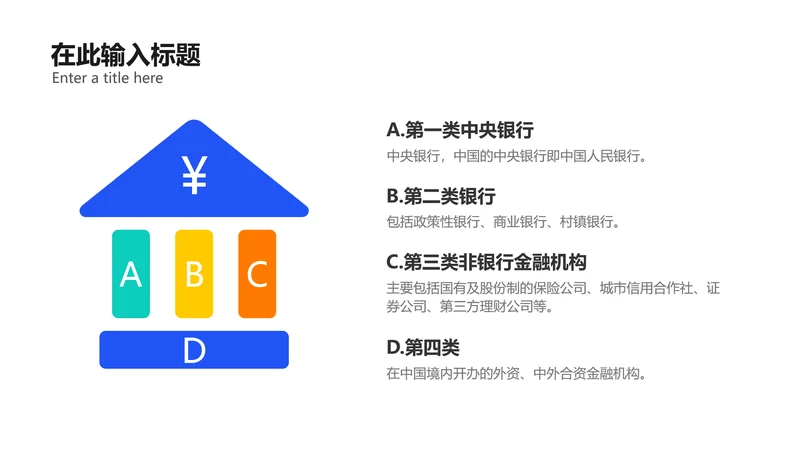 在此输入标题
Enter a title here

¥

A B C

D

A.第一类中央银行
中央银行，中国的中央银行即中国人民银行。

B.第二类银行
包括政策性银行、商业银行、村镇银行。

C.第三类非银行金融机构
主要包括国有及股份制的保险公司、城市信用合作社、证券公司、第三方理财公司等。

D.第四类
在中国境内开办的外资、中外合资金融机构。